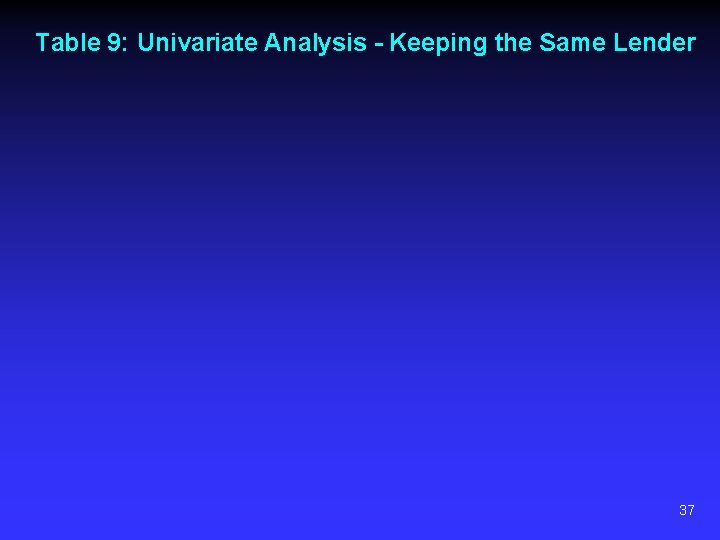 Table 9: Univariate Analysis - Keeping the Same Lender

37